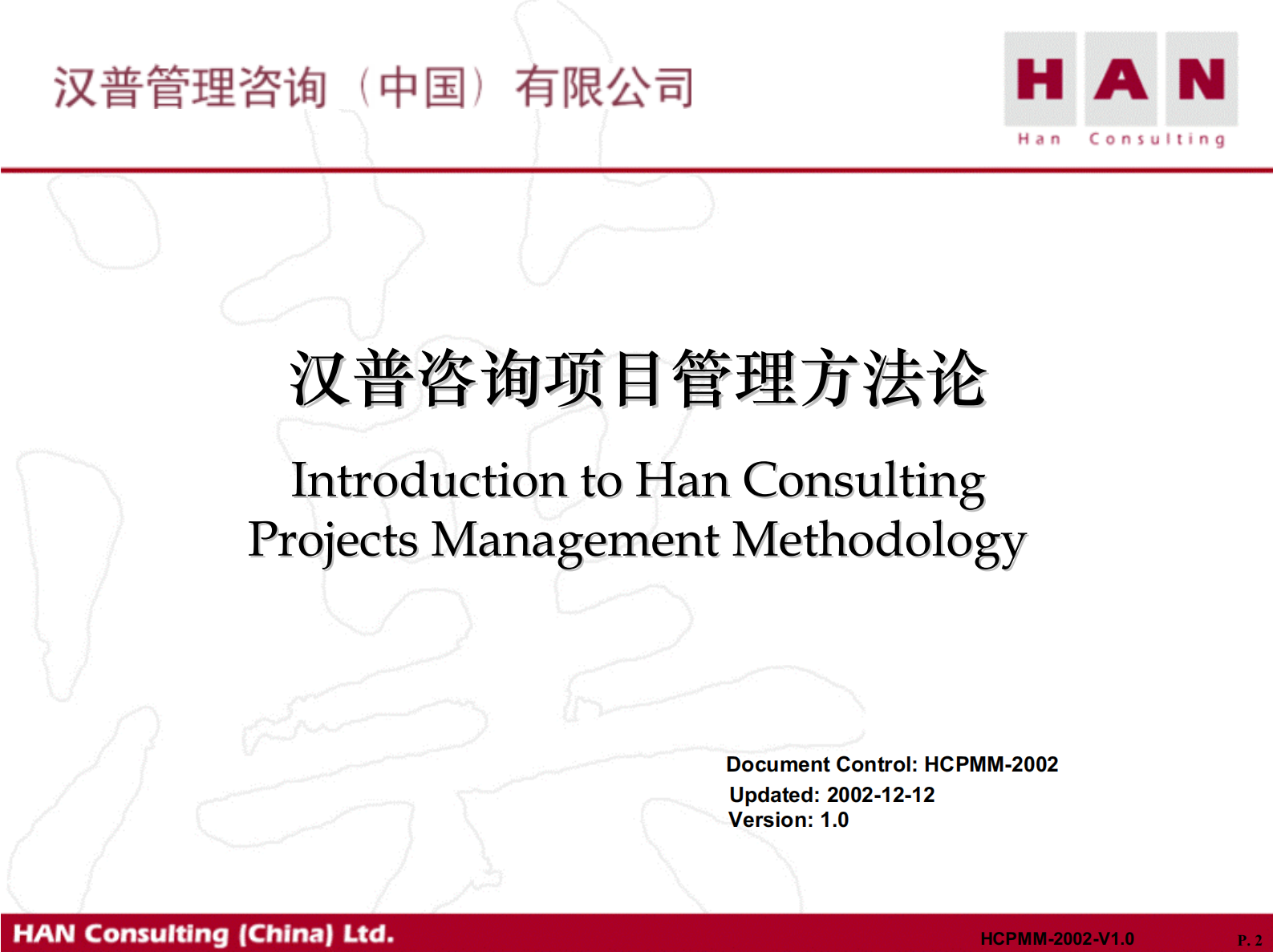 汉普管理咨询（中国）有限公司

HAN

Han Consulting

汉普咨询项目管理方法论

Introduction to Han Consulting Projects Management Methodology

Document Control: HCPMM-2002
Updated: 2002-12-12
Version: 1.0

HAN Consulting (China) Ltd.

HCPMM-2002-V1.0

P. 2